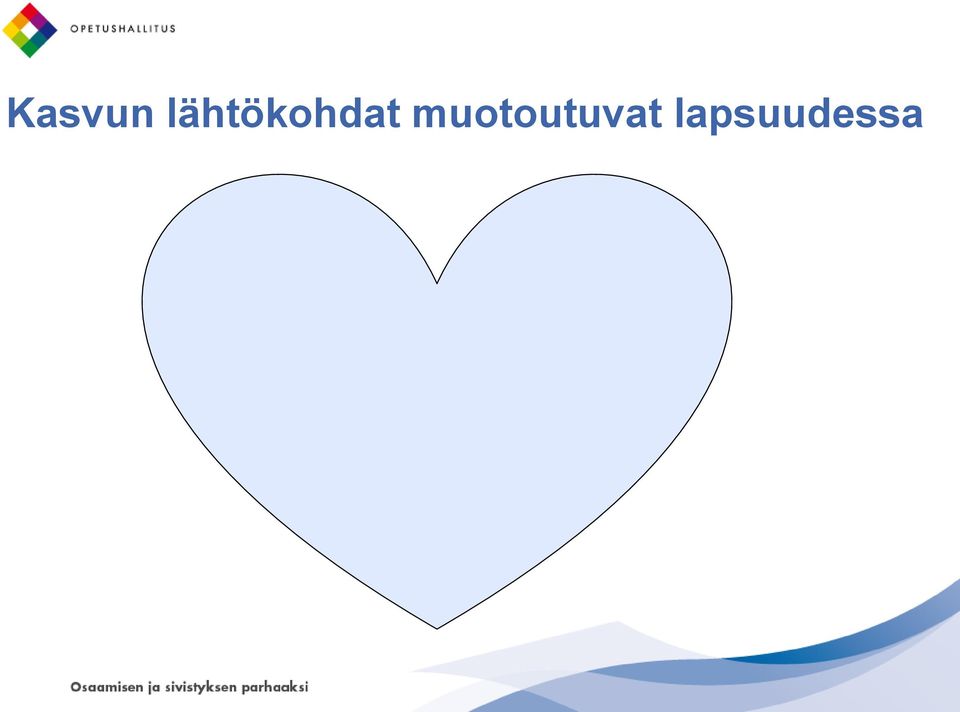 OPETUSHALLITUS

Kasvun lähtökohdat muotoutuvat lapsuudessa

Osaamisen ja sivistyksen parhaaksi